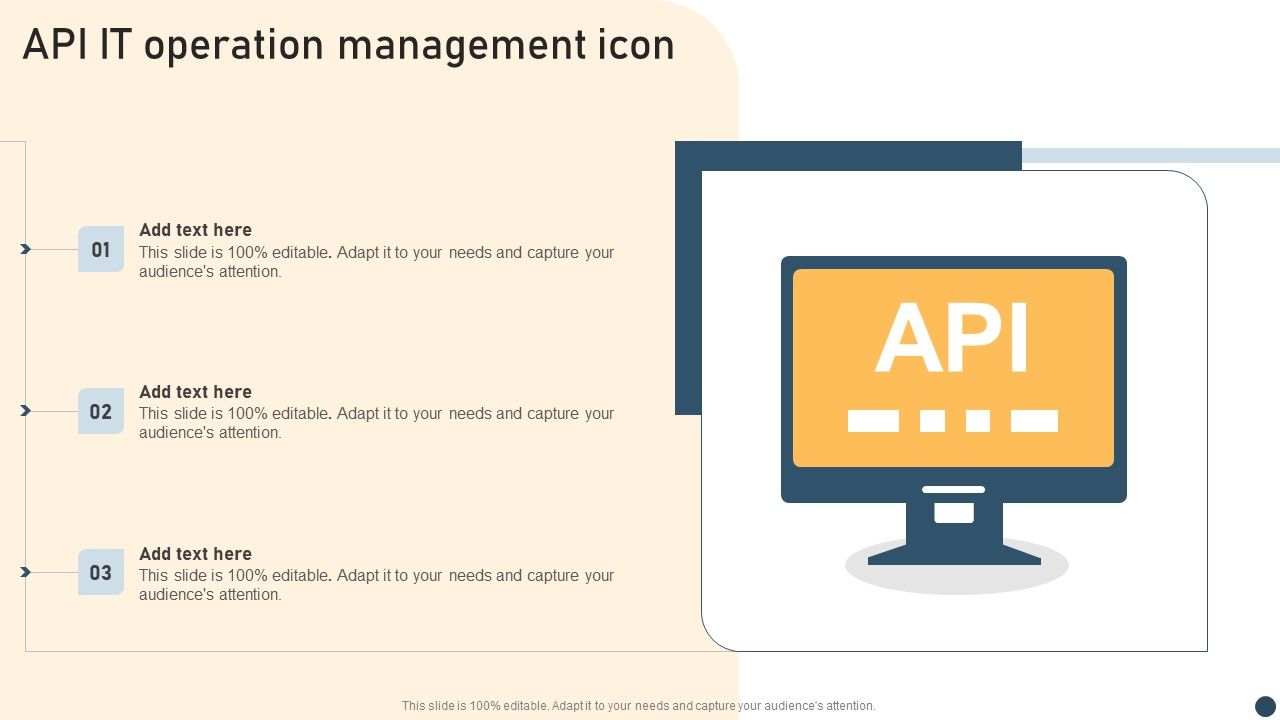 API IT operation management icon

01
Add text here
This slide is 100% editable. Adapt it to your needs and capture your audience's attention.

02
Add text here
This slide is 100% editable. Adapt it to your needs and capture your audience's attention.

03
Add text here
This slide is 100% editable. Adapt it to your needs and capture your audience's attention.

API

This slide is 100% editable. Adapt it to your needs and capture your audience's attention.